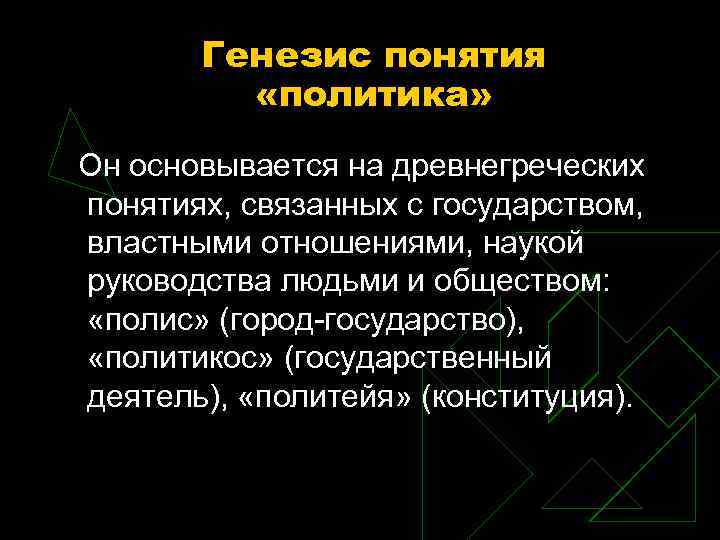 Генезис понятия «политика»

Он основывается на древнегреческих понятиях, связанных с государством, властными отношениями, наукой руководства людьми и обществом: «полис» (город-государство), «политикос» (государственный деятель), «политейя» (конституция).